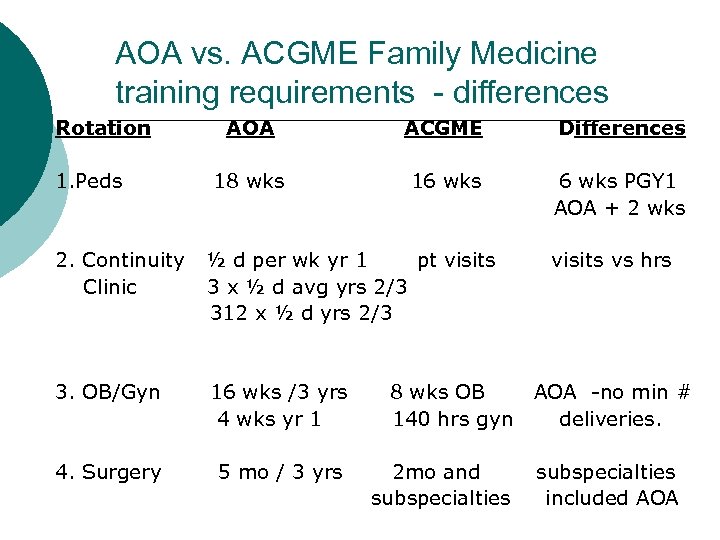 AOA vs. ACGME Family Medicine training requirements - differences

| Rotation | AOA | ACGME | Differences |
|---|---|---|---|
| 1.Peds | 18 wks | 16 wks | 6 wks PGY1 AOA + 2 wks |
| 2. Continuity Clinic | ½ d per wk yr 1 3 x ½ d avg yrs 2/3 312 x ½ d yrs 2/3 | pt visits | visits vs hrs |
| 3. OB/Gyn | 16 wks /3 yrs 4 wks yr 1 | 8 wks OB 140 hrs gyn | AOA -no min # deliveries. |
| 4. Surgery | 5 mo / 3 yrs | 2mo and subspecialties | subspecialties included AOA |